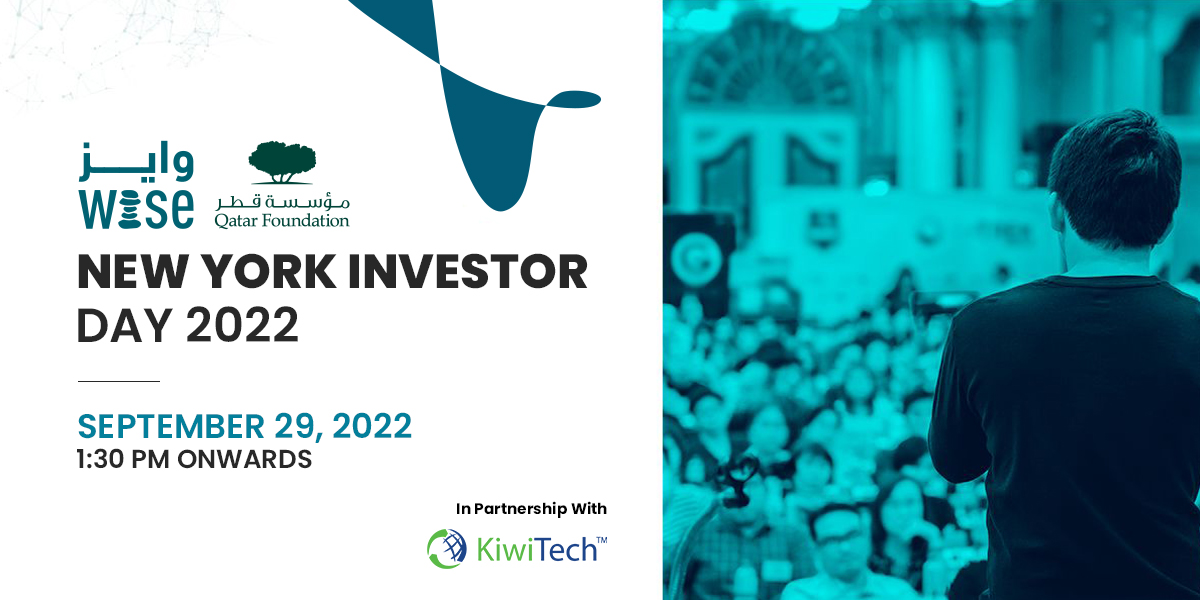 وايز
WISE

مؤسسة قطر
Qatar Foundation

NEW YORK INVESTOR DAY 2022

SEPTEMBER 29, 2022
1:30 PM ONWARDS

In Partnership With

KiwiTech™